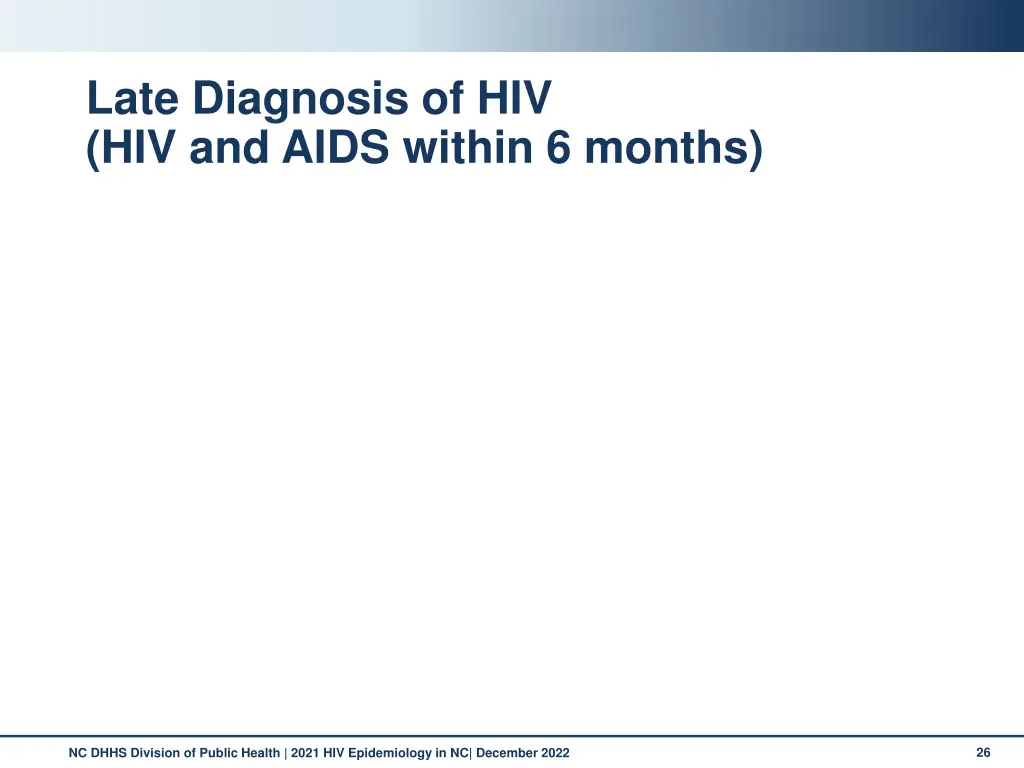 Late Diagnosis of HIV
(HIV and AIDS within 6 months)

NC DHHS Division of Public Health | 2021 HIV Epidemiology in NC| December 2022

26